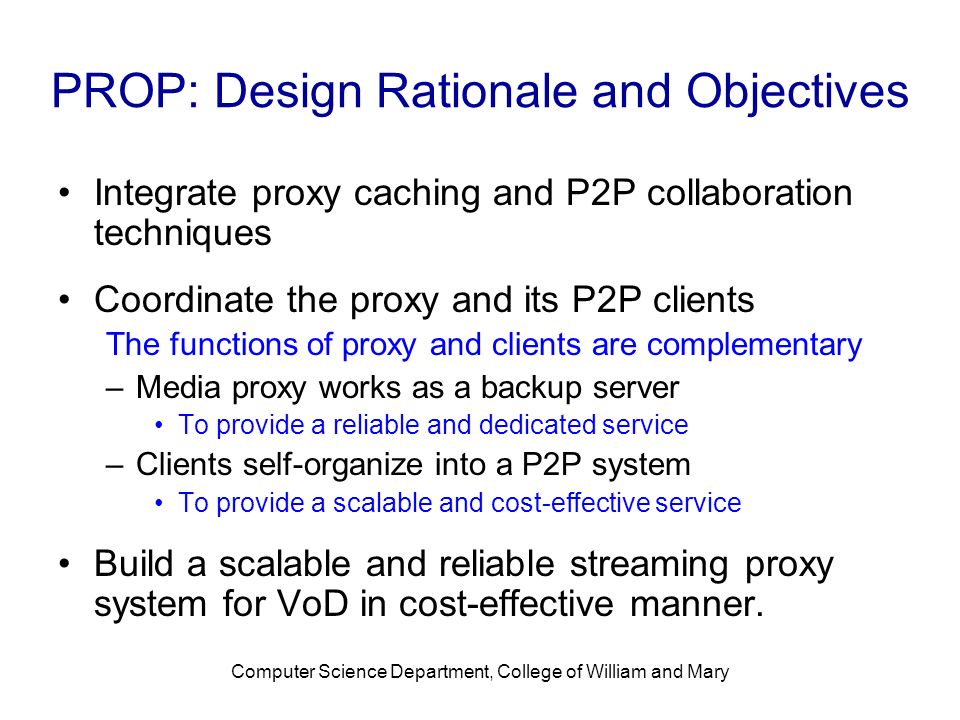 PROP: Design Rationale and Objectives

• Integrate proxy caching and P2P collaboration techniques

• Coordinate the proxy and its P2P clients
The functions of proxy and clients are complementary
– Media proxy works as a backup server
• To provide a reliable and dedicated service
– Clients self-organize into a P2P system
• To provide a scalable and cost-effective service

• Build a scalable and reliable streaming proxy system for VoD in cost-effective manner.

Computer Science Department, College of William and Mary